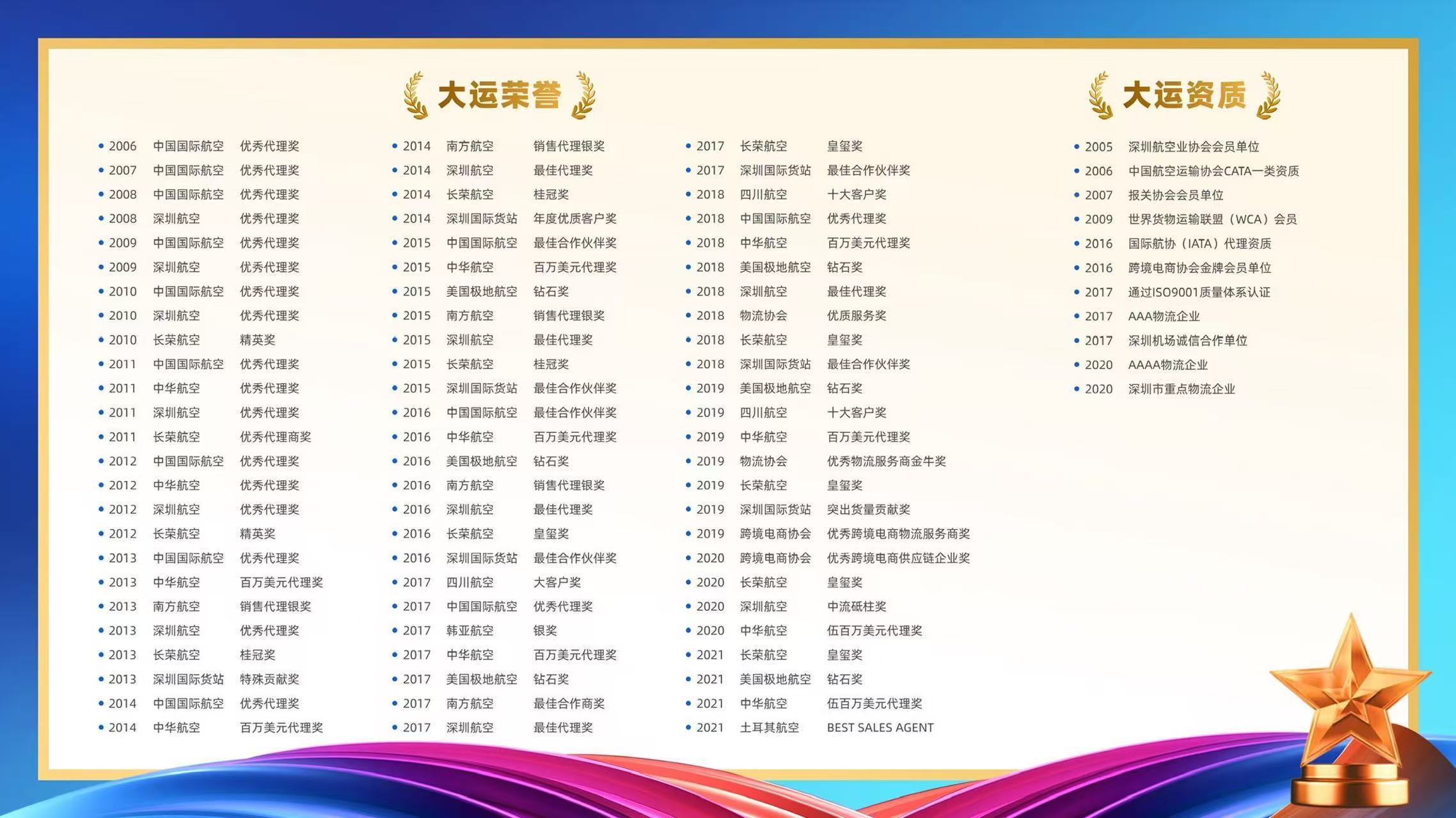 大运荣誉

• 2006 中国国际航空 优秀代理奖
• 2007 中国国际航空 优秀代理奖
• 2008 中国国际航空 优秀代理奖
• 2008 深圳航空 优秀代理奖
• 2009 中国国际航空 优秀代理奖
• 2009 深圳航空 优秀代理奖
• 2010 中国国际航空 优秀代理奖
• 2010 深圳航空 优秀代理奖
• 2010 长荣航空 精英奖
• 2011 中国国际航空 优秀代理奖
• 2011 中华航空 优秀代理奖
• 2011 深圳航空 优秀代理奖
• 2011 长荣航空 优秀代理商奖
• 2012 中国国际航空 优秀代理奖
• 2012 中华航空 优秀代理奖
• 2012 深圳航空 优秀代理奖
• 2012 长荣航空 精英奖
• 2013 中国国际航空 优秀代理奖
• 2013 中华航空 百万美元代理奖
• 2013 南方航空 销售代理银奖
• 2013 深圳航空 优秀代理奖
• 2013 长荣航空 桂冠奖
• 2013 深圳国际货站 特殊贡献奖
• 2014 中国国际航空 优秀代理奖
• 2014 中华航空 百万美元代理奖

• 2014 南方航空 销售代理银奖
• 2014 深圳航空 最佳代理奖
• 2014 长荣航空 桂冠奖
• 2014 深圳国际货站 年度优质客户奖
• 2015 中国国际航空 最佳合作伙伴奖
• 2015 中华航空 百万美元代理奖
• 2015 美国极地航空 钻石奖
• 2015 南方航空 销售代理银奖
• 2015 深圳航空 最佳代理奖
• 2015 长荣航空 桂冠奖
• 2015 深圳国际货站 最佳合作伙伴奖
• 2016 中国国际航空 最佳合作伙伴奖
• 2016 中华航空 百万美元代理奖
• 2016 美国极地航空 钻石奖
• 2016 南方航空 销售代理银奖
• 2016 深圳航空 最佳代理奖
• 2016 长荣航空 皇玺奖
• 2016 深圳国际货站 最佳合作伙伴奖
• 2017 四川航空 大客户奖
• 2017 中国国际航空 优秀代理奖
• 2017 韩亚航空 银奖
• 2017 中华航空 百万美元代理奖
• 2017 美国极地航空 钻石奖
• 2017 南方航空 最佳合作商奖
• 2017 深圳航空 最佳代理奖

• 2017 长荣航空 皇玺奖
• 2017 深圳国际货站 最佳合作伙伴奖
• 2018 四川航空 十大客户奖
• 2018 中国国际航空 优秀代理奖
• 2018 中华航空 百万美元代理奖
• 2018 美国极地航空 钻石奖
• 2018 深圳航空 最佳代理奖
• 2018 物流协会 优质服务奖
• 2018 长荣航空 皇玺奖
• 2018 深圳国际货站 最佳合作伙伴奖
• 2019 美国极地航空 钻石奖
• 2019 四川航空 十大客户奖
• 2019 中华航空 百万美元代理奖
• 2019 物流协会 优秀物流服务商金牛奖
• 2019 长荣航空 皇玺奖
• 2019 深圳国际货站 突出货量贡献奖
• 2019 跨境电商协会 优秀跨境电商物流服务商奖
• 2020 跨境电商协会 优秀跨境电商供应链企业奖
• 2020 长荣航空 皇玺奖
• 2020 深圳航空 中流砥柱奖
• 2020 中华航空 伍百万美元代理奖
• 2021 长荣航空 皇玺奖
• 2021 美国极地航空 钻石奖
• 2021 中华航空 伍百万美元代理奖
• 2021 土耳其航空 BEST SALES AGENT

大运资质

• 2005 深圳航空业协会会员单位
• 2006 中国航空运输协会CATA一类资质
• 2007 报关协会会员单位
• 2009 世界货物运输联盟（WCA）会员
• 2016 国际航协（IATA）代理资质
• 2016 跨境电商协会金牌会员单位
• 2017 通过ISO9001质量体系认证
• 2017 AAA物流企业
• 2017 深圳机场诚信合作单位
• 2020 AAAA物流企业
• 2020 深圳市重点物流企业